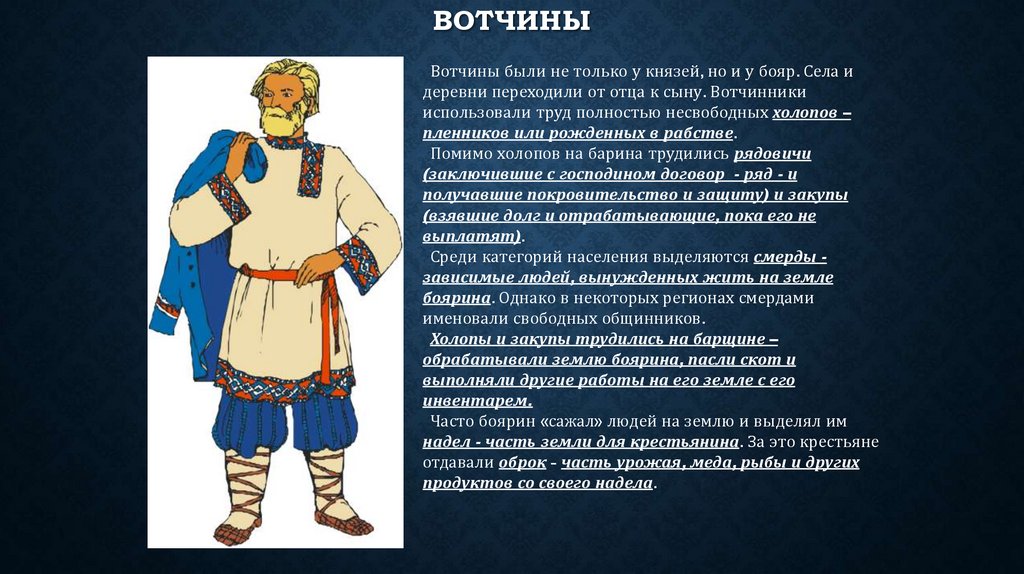 ВОТЧИНЫ

Вотчины были не только у князей, но и у бояр. Села и деревни переходили от отца к сыну. Вотчинники использовали труд полностью несвободных холопов – пленников или рожденных в рабстве.

Помимо холопов на барина трудились рядовичи (заключившие с господином договор - ряд - и получавшие покровительство и защиту) и закупы (взявшие долг и отрабатывающие, пока его не выплатят).

Среди категорий населения выделяются смерды - зависимые людей, вынужденных жить на земле боярина. Однако в некоторых регионах смердами именовали свободных общинников.

Холопы и закупы трудились на барщине – обрабатывали землю боярина, пасли скот и выполняли другие работы на его земле с его инвентарем.

Часто боярин «сажал» людей на землю и выделял им надел - часть земли для крестьянина. За это крестьяне отдавали оброк - часть урожая, меда, рыбы и других продуктов со своего надела.